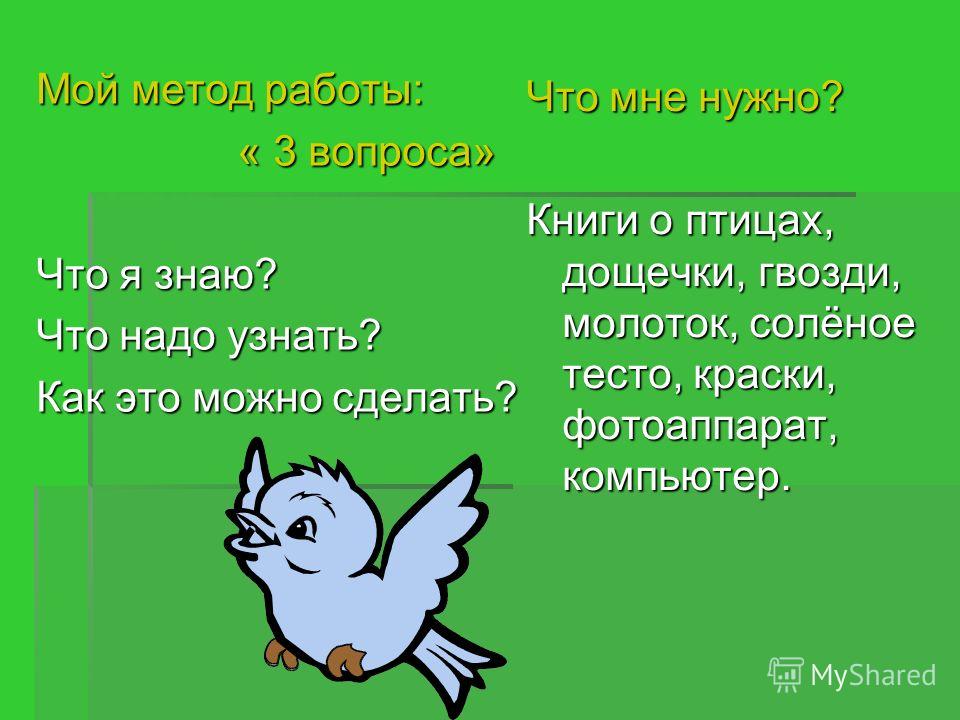 Мой метод работы:
« 3 вопроса»

Что я знаю?
Что надо узнать?
Как это можно сделать?

Что мне нужно?

Книги о птицах, дощечки, гвозди, молоток, солёное тесто, краски, фотоаппарат, компьютер.

MyShared